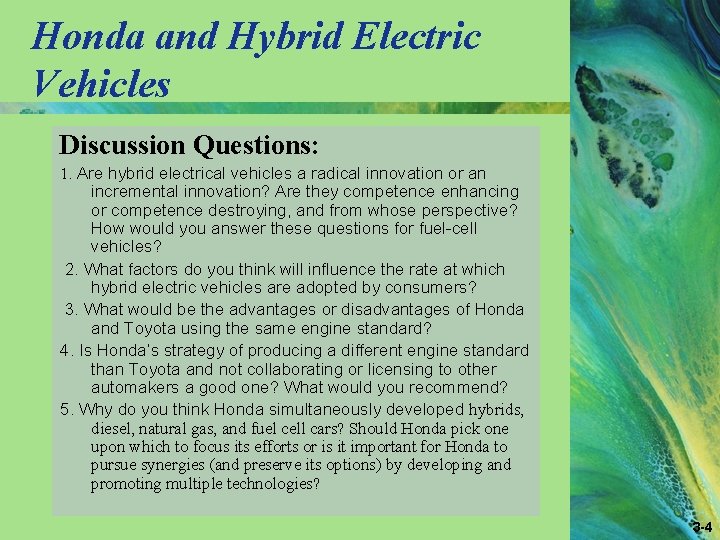 Honda and Hybrid Electric Vehicles

Discussion Questions:

1. Are hybrid electrical vehicles a radical innovation or an incremental innovation? Are they competence enhancing or competence destroying, and from whose perspective? How would you answer these questions for fuel-cell vehicles?

2. What factors do you think will influence the rate at which hybrid electric vehicles are adopted by consumers?

3. What would be the advantages or disadvantages of Honda and Toyota using the same engine standard?

4. Is Honda's strategy of producing a different engine standard than Toyota and not collaborating or licensing to other automakers a good one? What would you recommend?

5. Why do you think Honda simultaneously developed hybrids, diesel, natural gas, and fuel cell cars? Should Honda pick one upon which to focus its efforts or is it important for Honda to pursue synergies (and preserve its options) by developing and promoting multiple technologies?

3-4